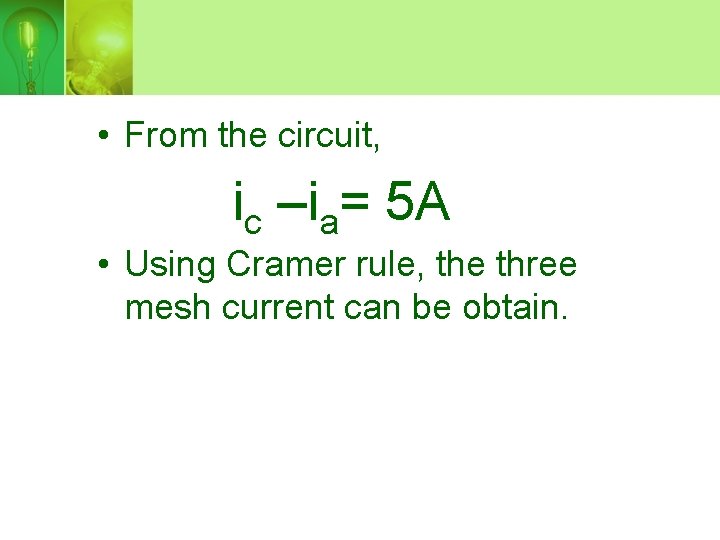 • From the circuit,

$i_c - i_a = 5A$

• Using Cramer rule, the three mesh current can be obtain.